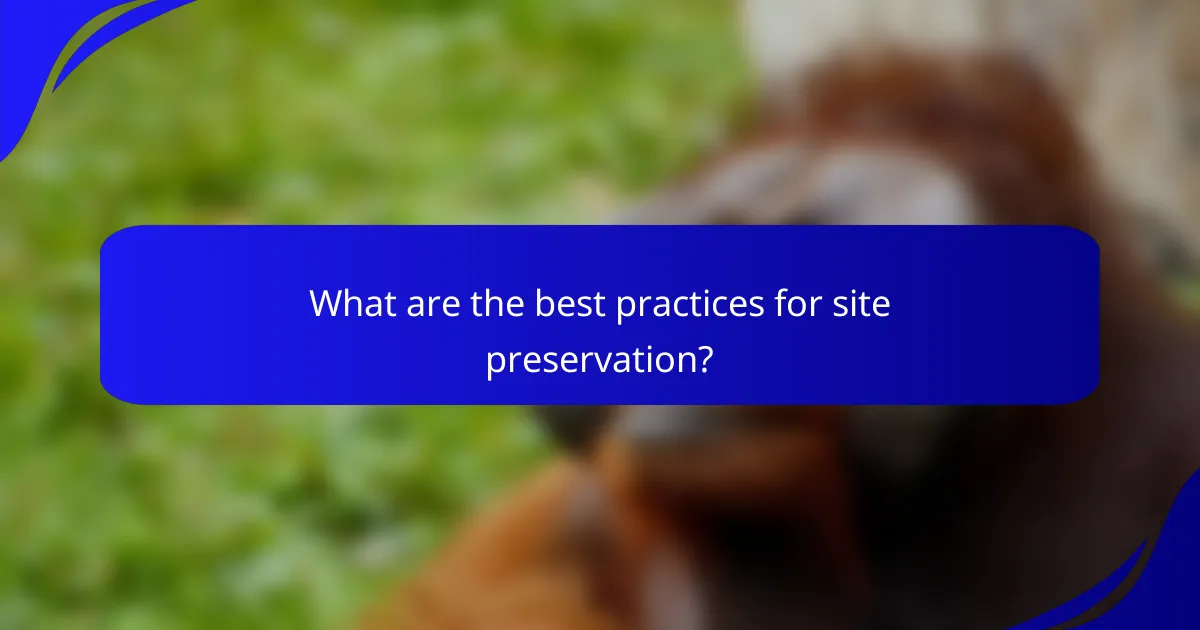 What are the best practices for site preservation?